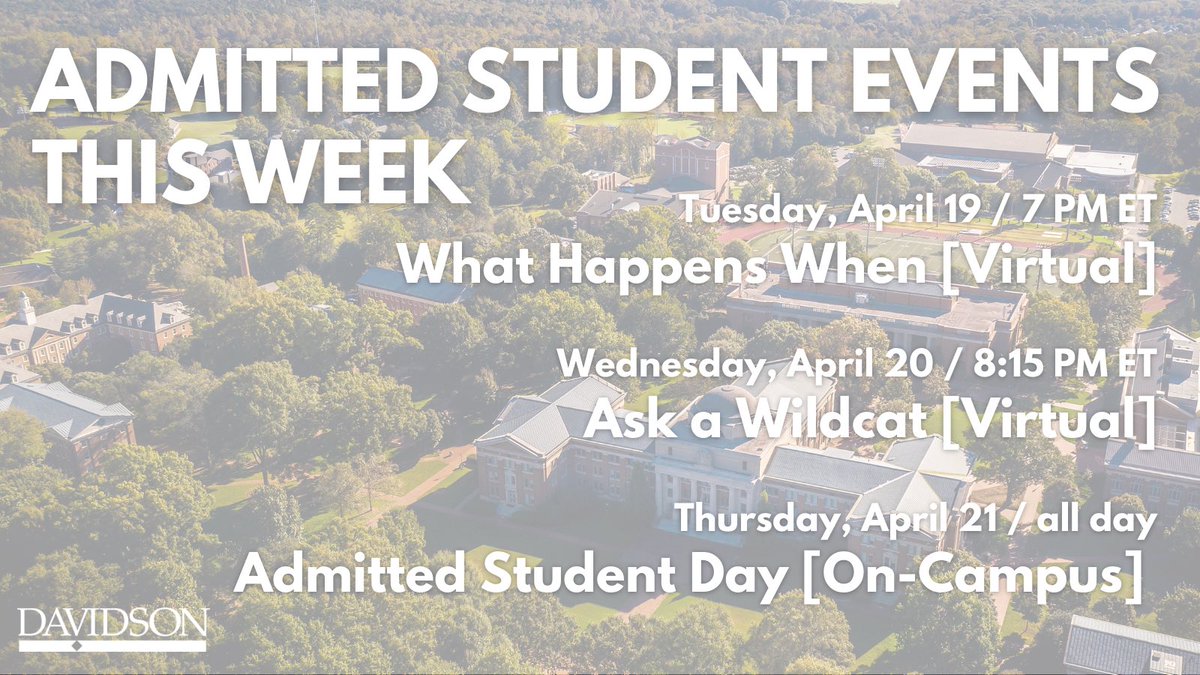 ADMITTED STUDENT EVENTS THIS WEEK

Tuesday, April 19 / 7 PM ET
What Happens When [Virtual]

Wednesday, April 20 / 8:15 PM ET
Ask a Wildcat [Virtual]

Thursday, April 21 / all day
Admitted Student Day [On-Campus]

DAVIDSON